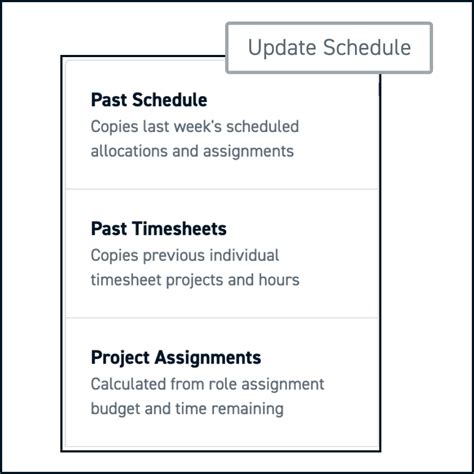 Update Schedule

Past Schedule
Copies last week's scheduled allocations and assignments

Past Timesheets
Copies previous individual timesheet projects and hours

Project Assignments
Calculated from role assignment budget and time remaining